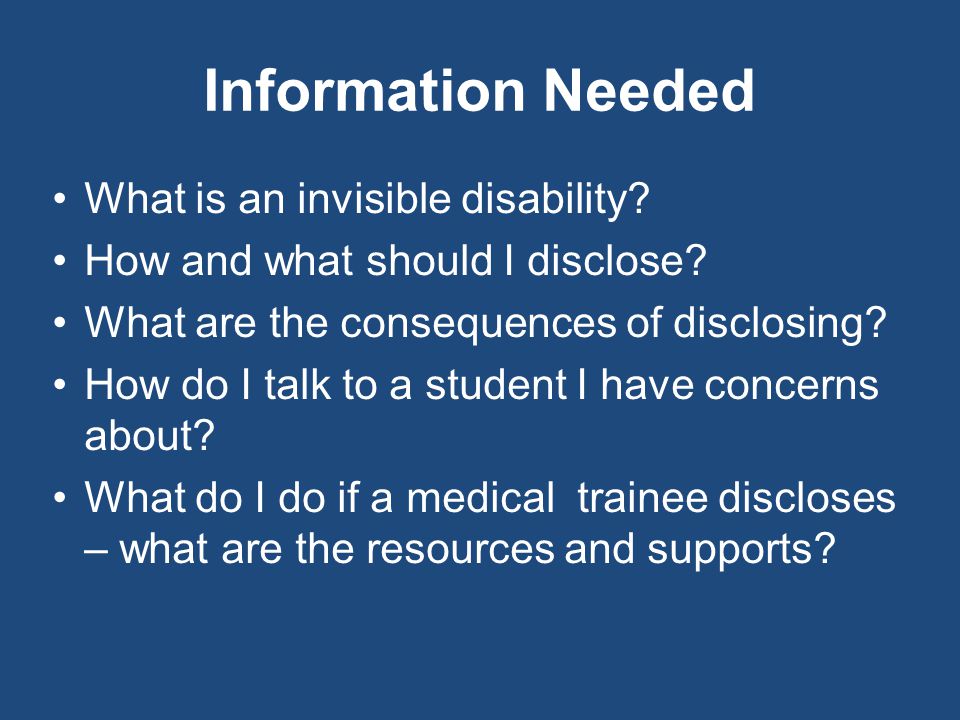 Information Needed

• What is an invisible disability?
• How and what should I disclose?
• What are the consequences of disclosing?
• How do I talk to a student I have concerns about?
• What do I do if a medical trainee discloses – what are the resources and supports?